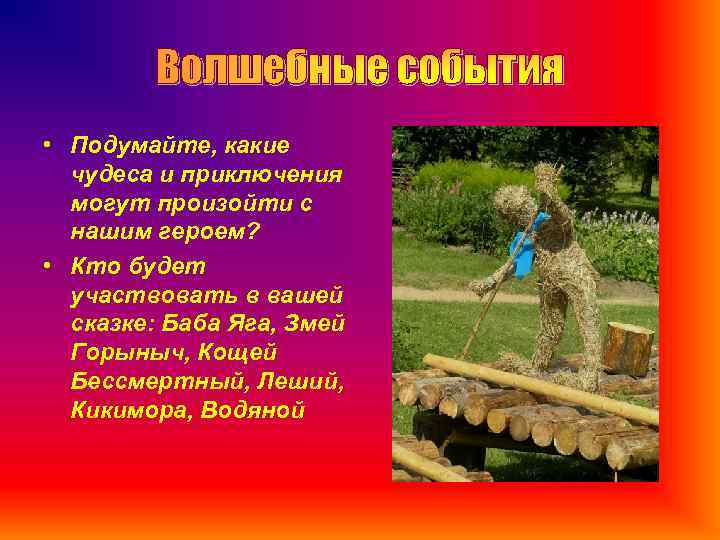 Волшебные события

• Подумайте, какие чудеса и приключения могут произойти с нашим героем?

• Кто будет участвовать в вашей сказке: Баба Яга, Змей Горыныч, Кощей Бессмертный, Леший, Кикимора, Водяной